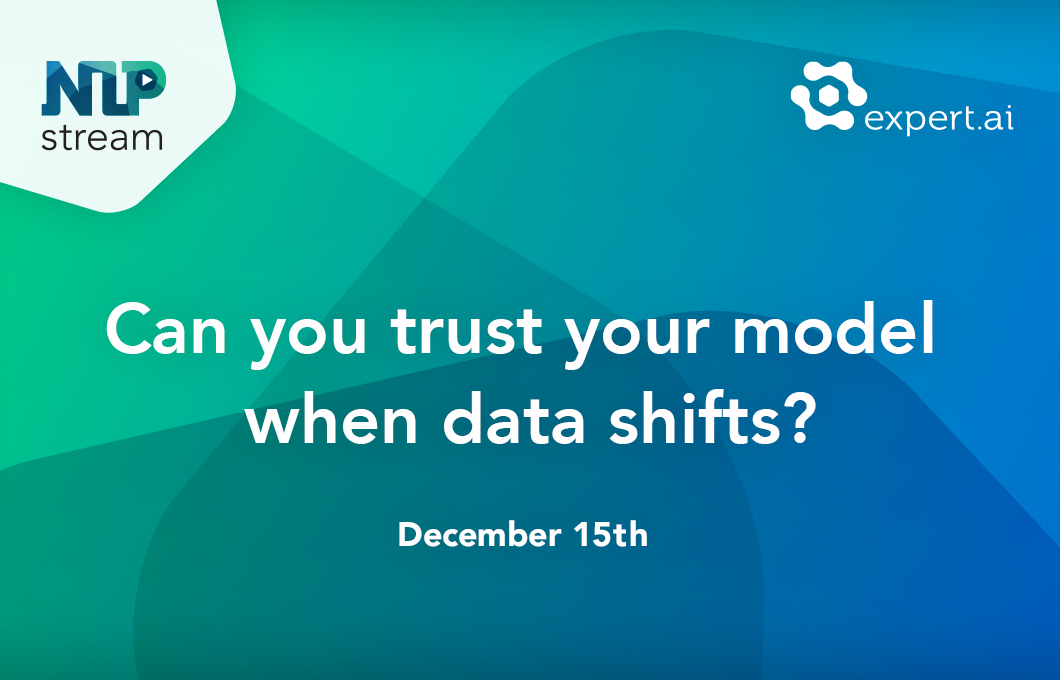 NLP stream

expert.ai

Can you trust your model when data shifts?

December 15th